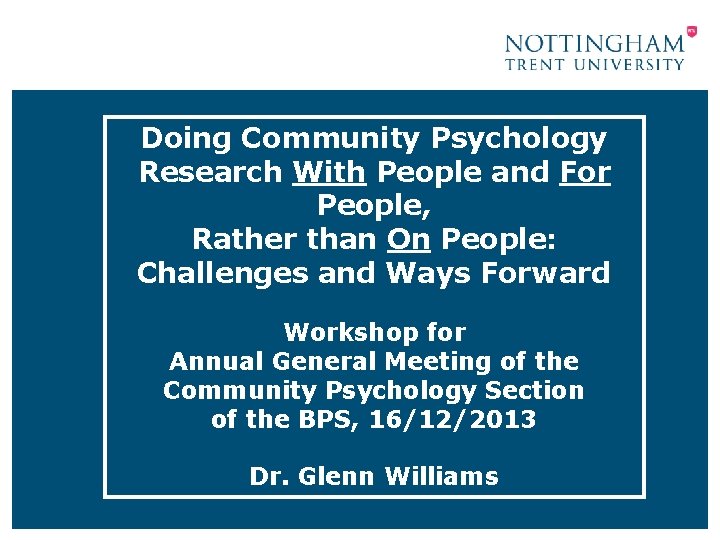 NOTTINGHAM
TRENT UNIVERSITY

Doing Community Psychology Research With People and For People,
Rather than On People:
Challenges and Ways Forward

Workshop for
Annual General Meeting of the Community Psychology Section of the BPS, 16/12/2013

Dr. Glenn Williams